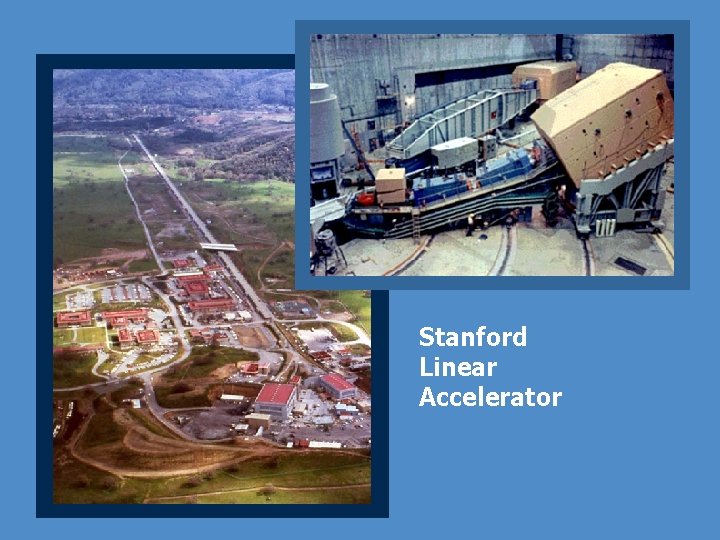 Stanford
Linear
Accelerator